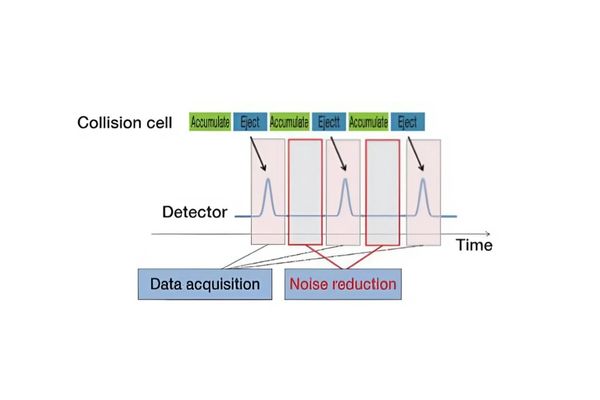 Collision cell
Accumulate Eject Accumulate Ejectt Accumulate Eject

Detector

Time

Data acquisition

Noise reduction